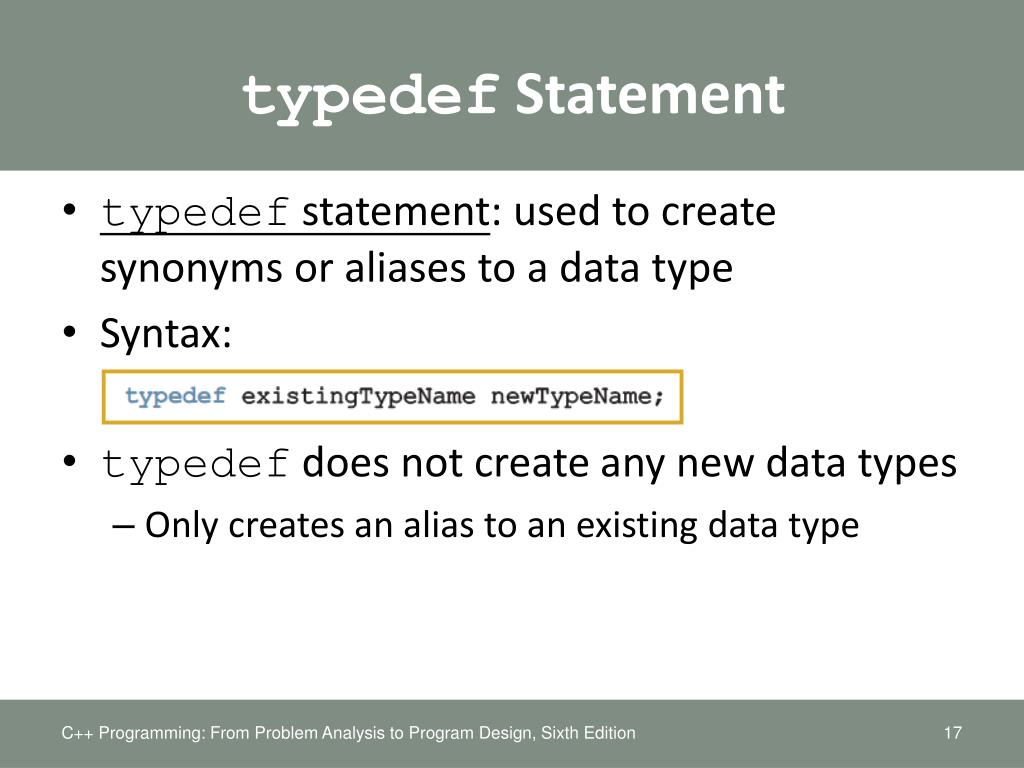 typedef Statement

• typedef statement: used to create synonyms or aliases to a data type
• Syntax:

typedef existingTypeName newTypeName;

• typedef does not create any new data types
– Only creates an alias to an existing data type

C++ Programming: From Problem Analysis to Program Design, Sixth Edition 17